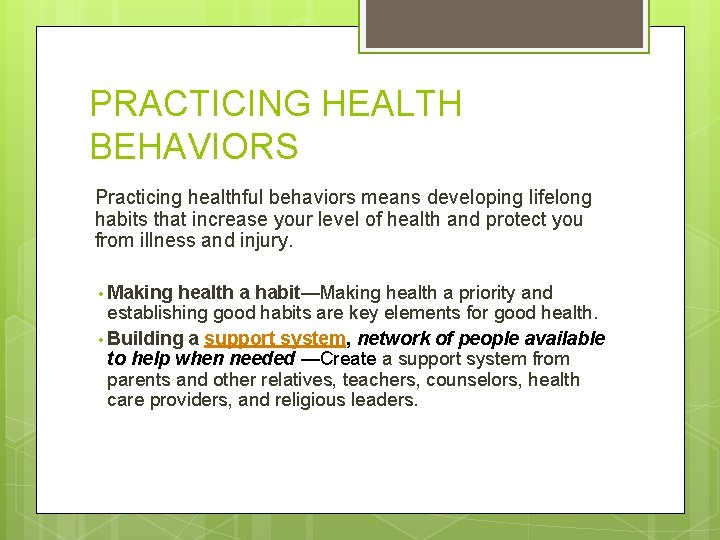 PRACTICING HEALTH BEHAVIORS

Practicing healthful behaviors means developing lifelong habits that increase your level of health and protect you from illness and injury.

• Making health a habit—Making health a priority and establishing good habits are key elements for good health.
• Building a support system, network of people available to help when needed —Create a support system from parents and other relatives, teachers, counselors, health care providers, and religious leaders.